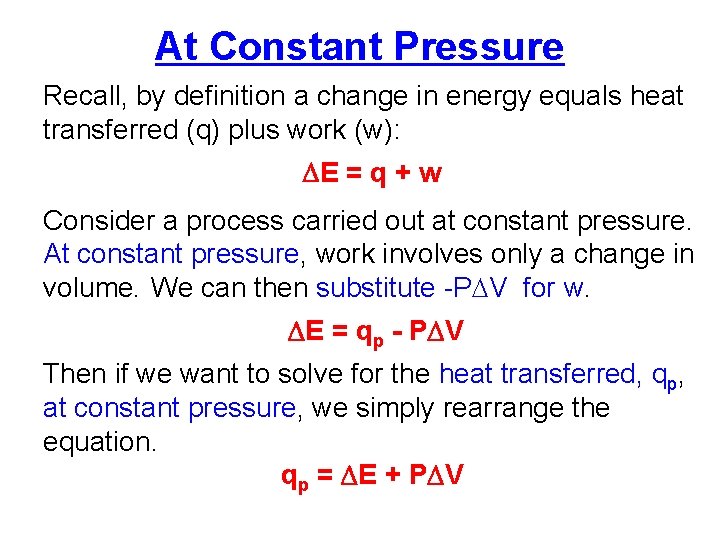 At Constant Pressure

Recall, by definition a change in energy equals heat transferred (q) plus work (w):

$\Delta E = q + w$

Consider a process carried out at constant pressure. At constant pressure, work involves only a change in volume. We can then substitute $-P\Delta V$ for w.

$\Delta E = q_p - P\Delta V$

Then if we want to solve for the heat transferred, $q_p$, at constant pressure, we simply rearrange the equation.

$q_p = \Delta E + P\Delta V$